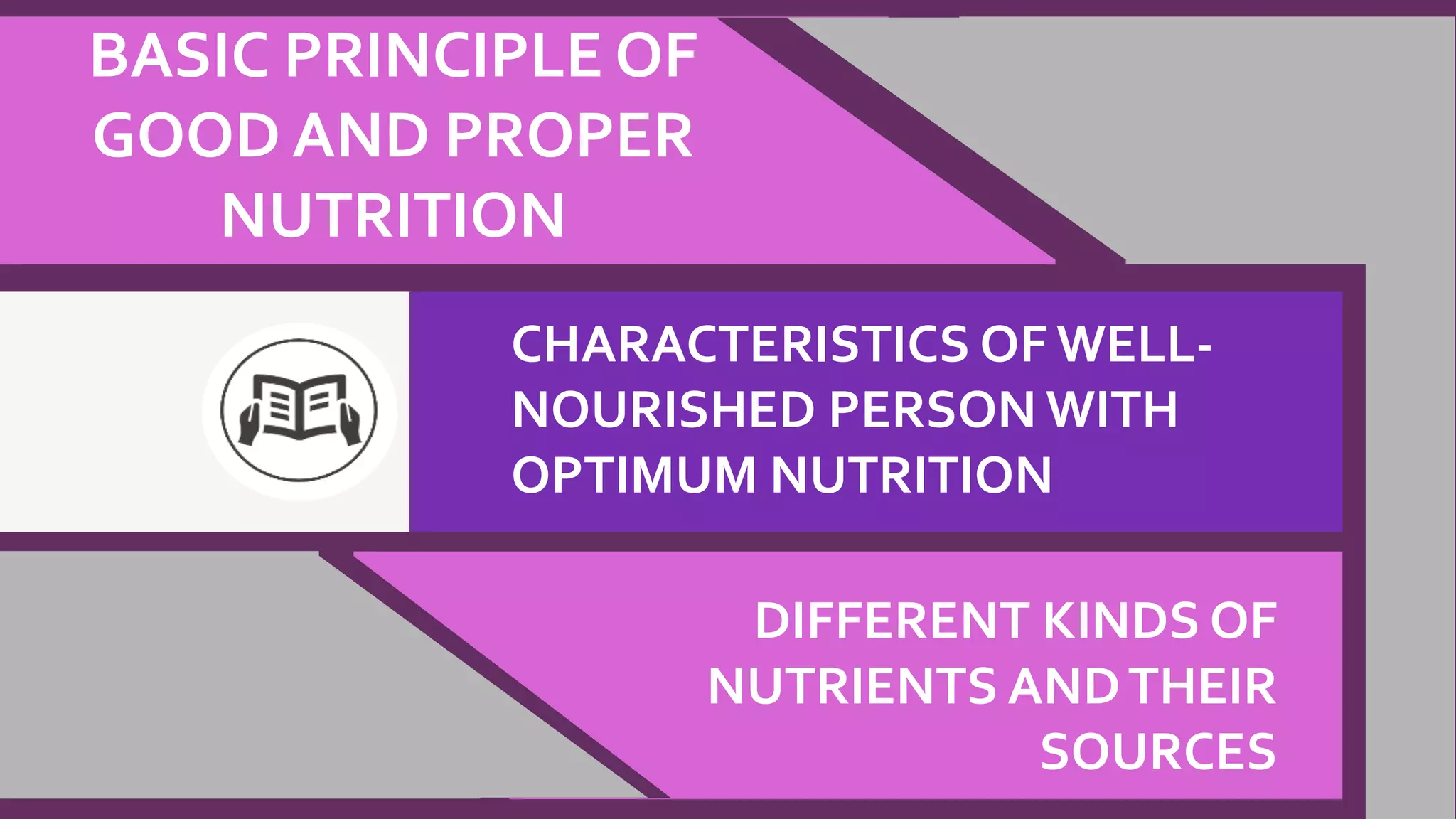 BASIC PRINCIPLE OF GOOD AND PROPER NUTRITION

CHARACTERISTICS OF WELL-NOURISHED PERSON WITH OPTIMUM NUTRITION

DIFFERENT KINDS OF NUTRIENTS AND THEIR SOURCES